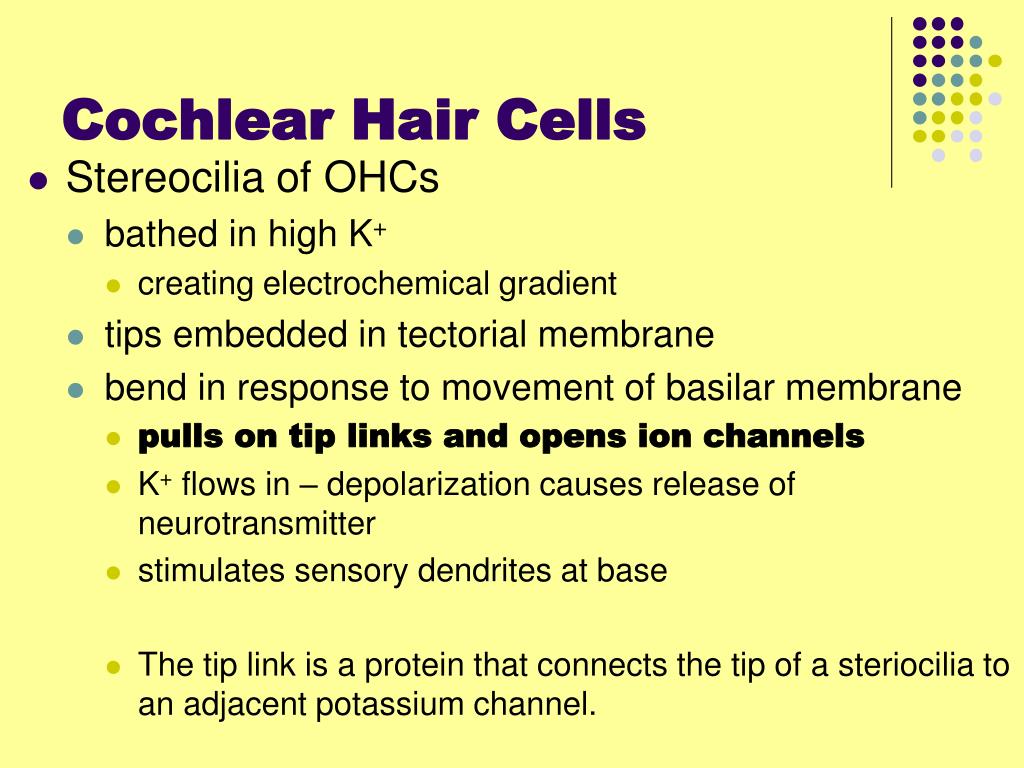 Cochlear Hair Cells

Stereocilia of OHCs

bathed in high $K^+$

creating electrochemical gradient

tips embedded in tectorial membrane

bend in response to movement of basilar membrane

pulls on tip links and opens ion channels

$K^+$ flows in – depolarization causes release of neurotransmitter

stimulates sensory dendrites at base

The tip link is a protein that connects the tip of a steriocilia to an adjacent potassium channel.